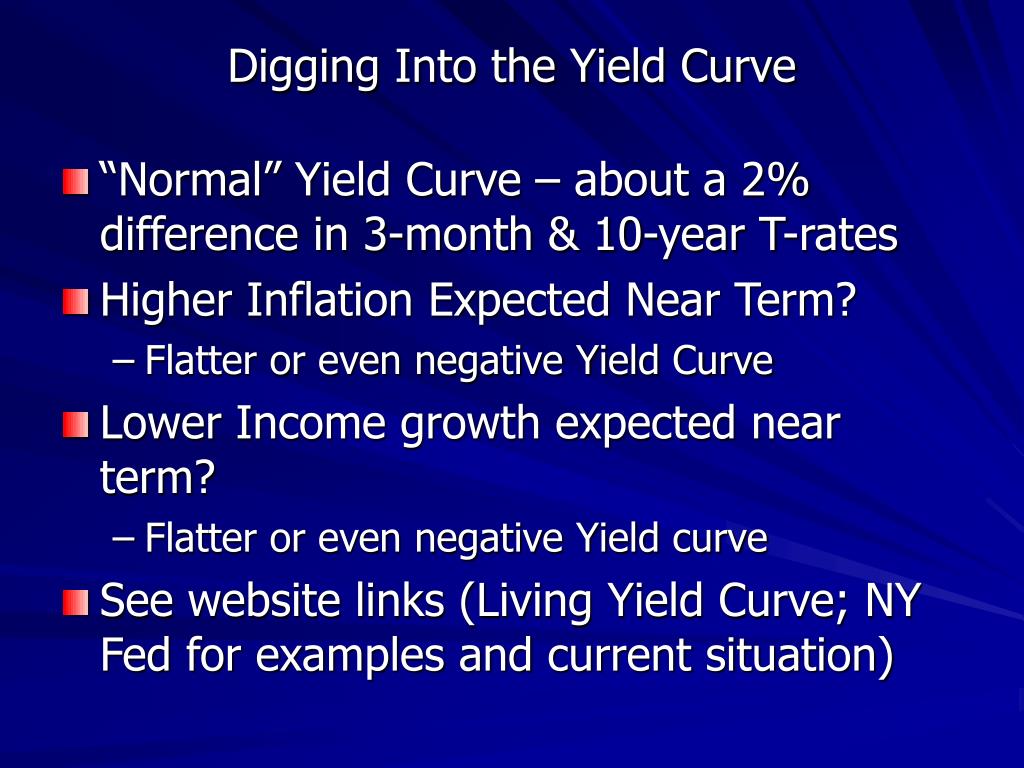 Digging Into the Yield Curve

“Normal” Yield Curve – about a 2% difference in 3-month & 10-year T-rates

Higher Inflation Expected Near Term?

– Flatter or even negative Yield Curve

Lower Income growth expected near term?

– Flatter or even negative Yield curve

See website links (Living Yield Curve; NY Fed for examples and current situation)